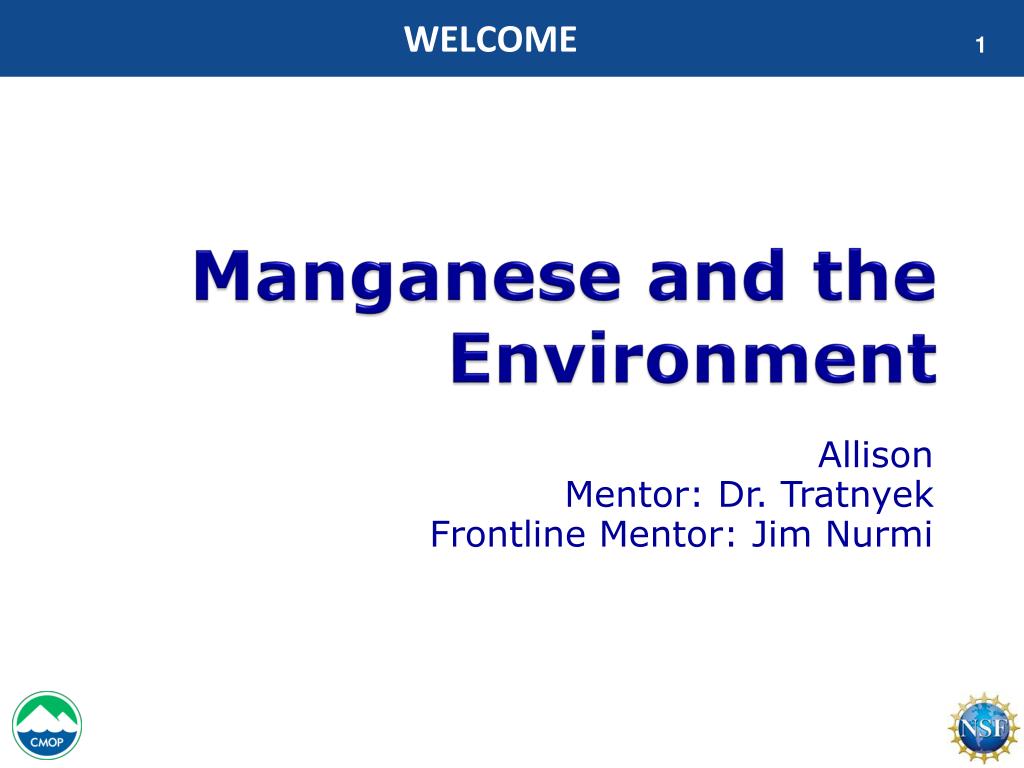 WELCOME

1

Manganese and the Environment

Allison
Mentor: Dr. Tratnyek
Frontline Mentor: Jim Nurmi

CMOP

NSF